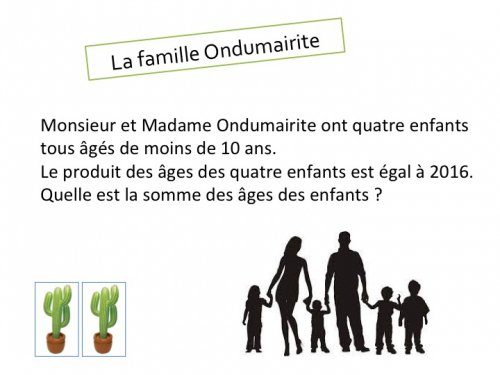 La famille Ondumairite

Monsieur et Madame Ondumairite ont quatre enfants tous âgés de moins de 10 ans.
Le produit des âges des quatre enfants est égal à 2016.
Quelle est la somme des âges des enfants ?